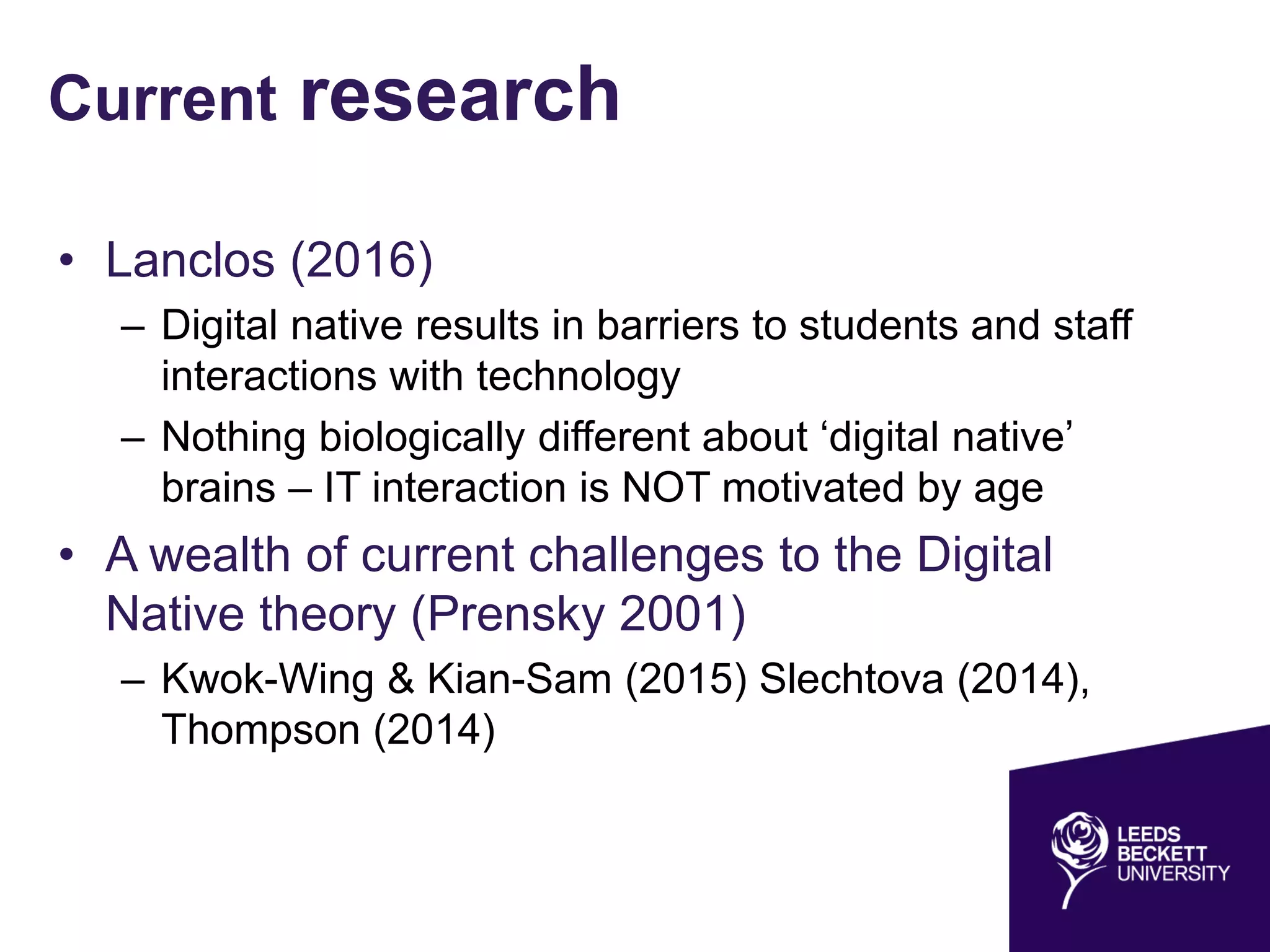 Current research

• Lanclos (2016)
– Digital native results in barriers to students and staff interactions with technology
– Nothing biologically different about ‘digital native’ brains – IT interaction is NOT motivated by age
• A wealth of current challenges to the Digital Native theory (Prensky 2001)
– Kwok-Wing & Kian-Sam (2015) Slechtova (2014), Thompson (2014)

LEEDS BECKETT UNIVERSITY